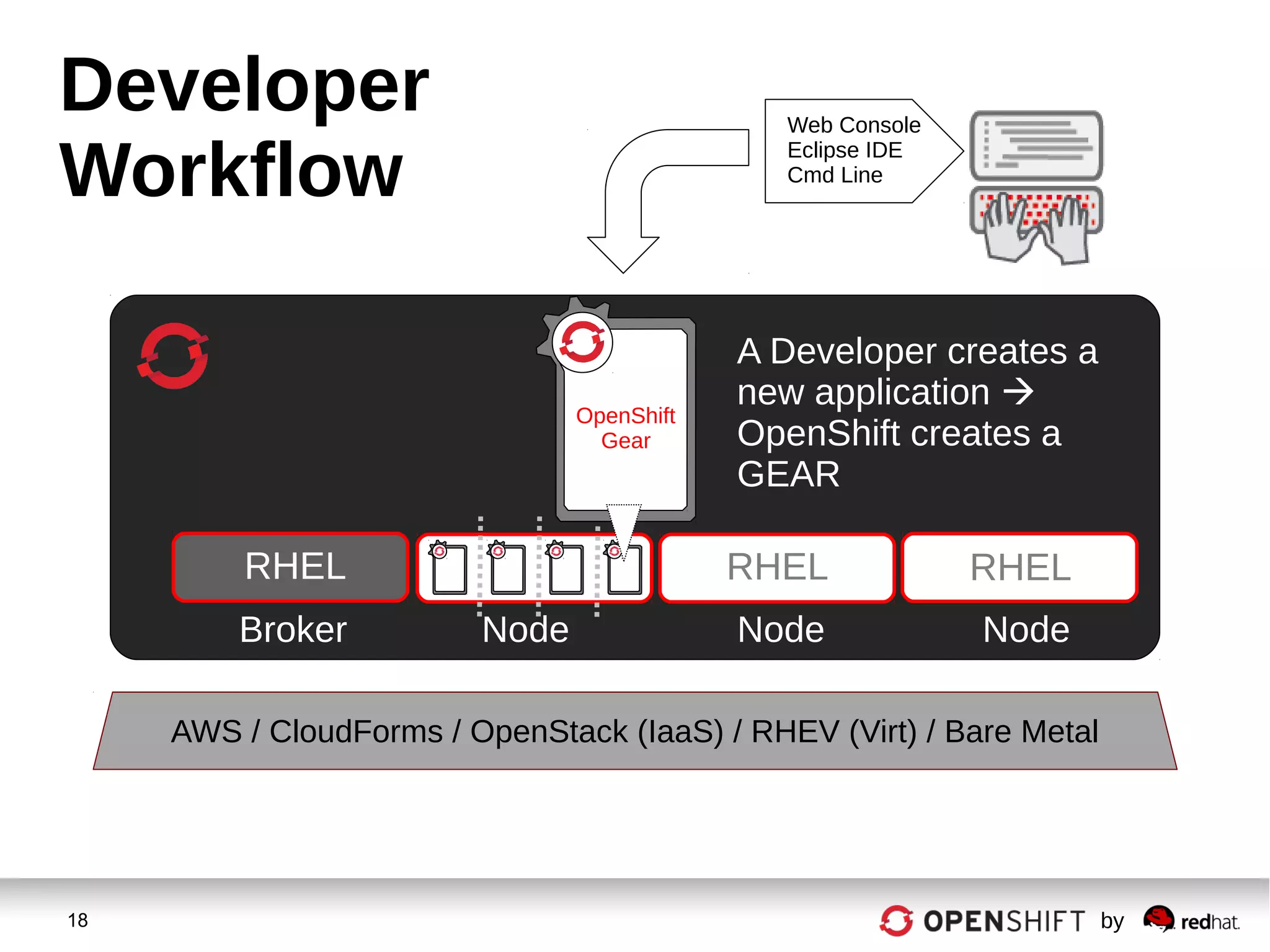 Developer Workflow

Web Console
Eclipse IDE
Cmd Line

OpenShift Gear

A Developer creates a new application → OpenShift creates a GEAR

RHEL
Broker

Node

RHEL
Node

RHEL
Node

AWS / CloudForms / OpenStack (IaaS) / RHEV (Virt) / Bare Metal

18

OPENSHIFT by redhat.